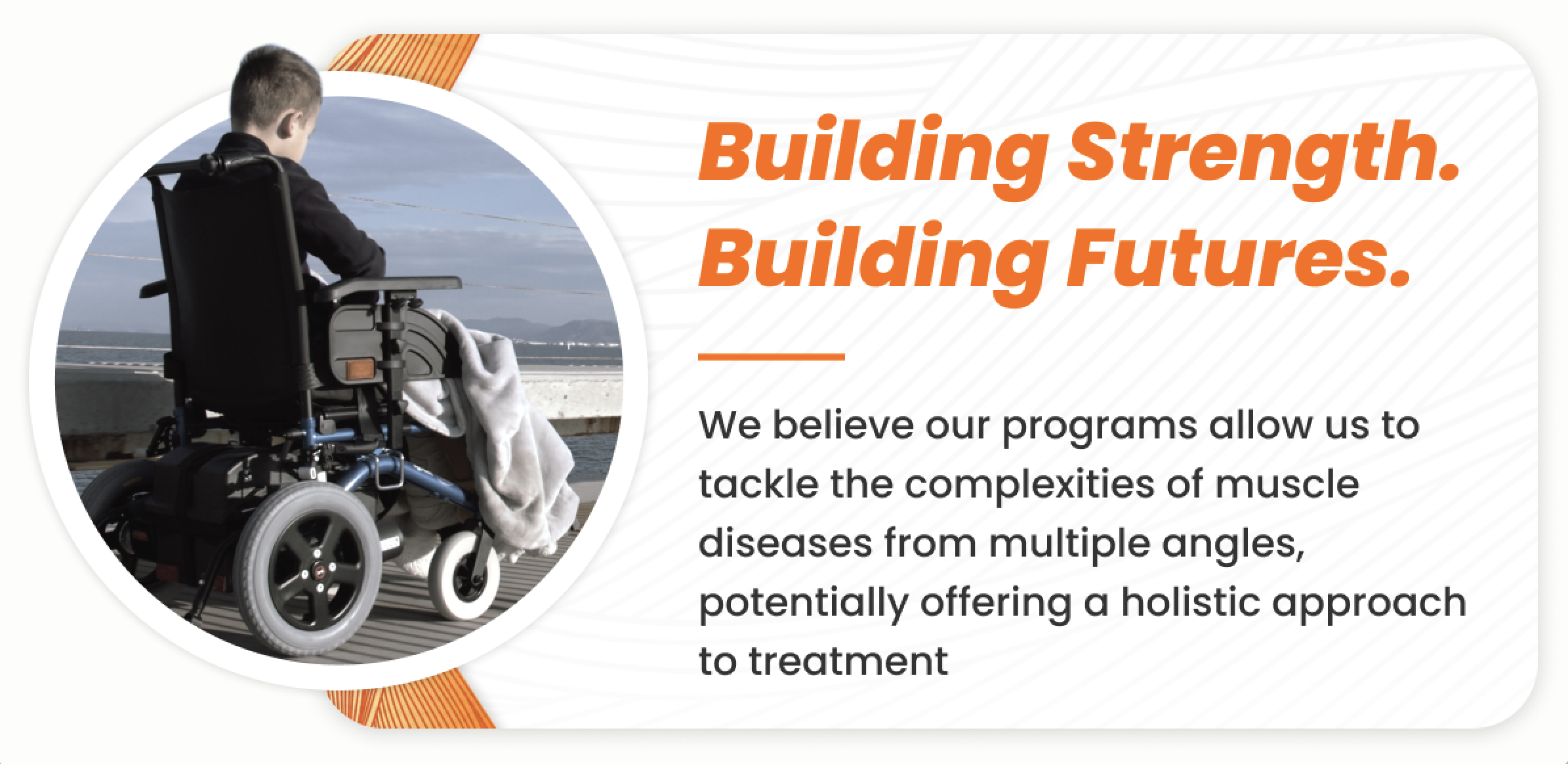 Building Strength.
Building Futures.

We believe our programs allow us to tackle the complexities of muscle diseases from multiple angles, potentially offering a holistic approach to treatment